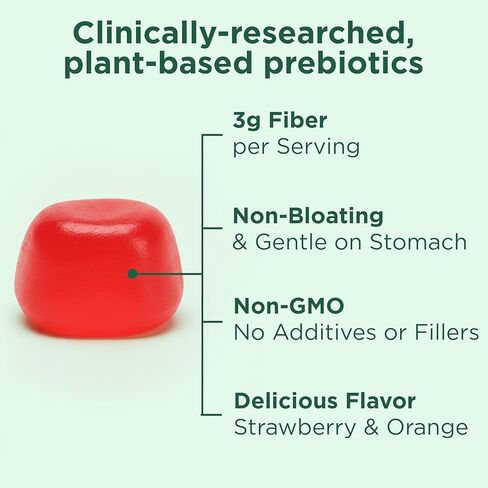 Clinically-researched, plant-based prebiotics

3g Fiber
per Serving

Non-Bloating
& Gentle on Stomach

Non-GMO
No Additives or Fillers

Delicious Flavor
Strawberry & Orange